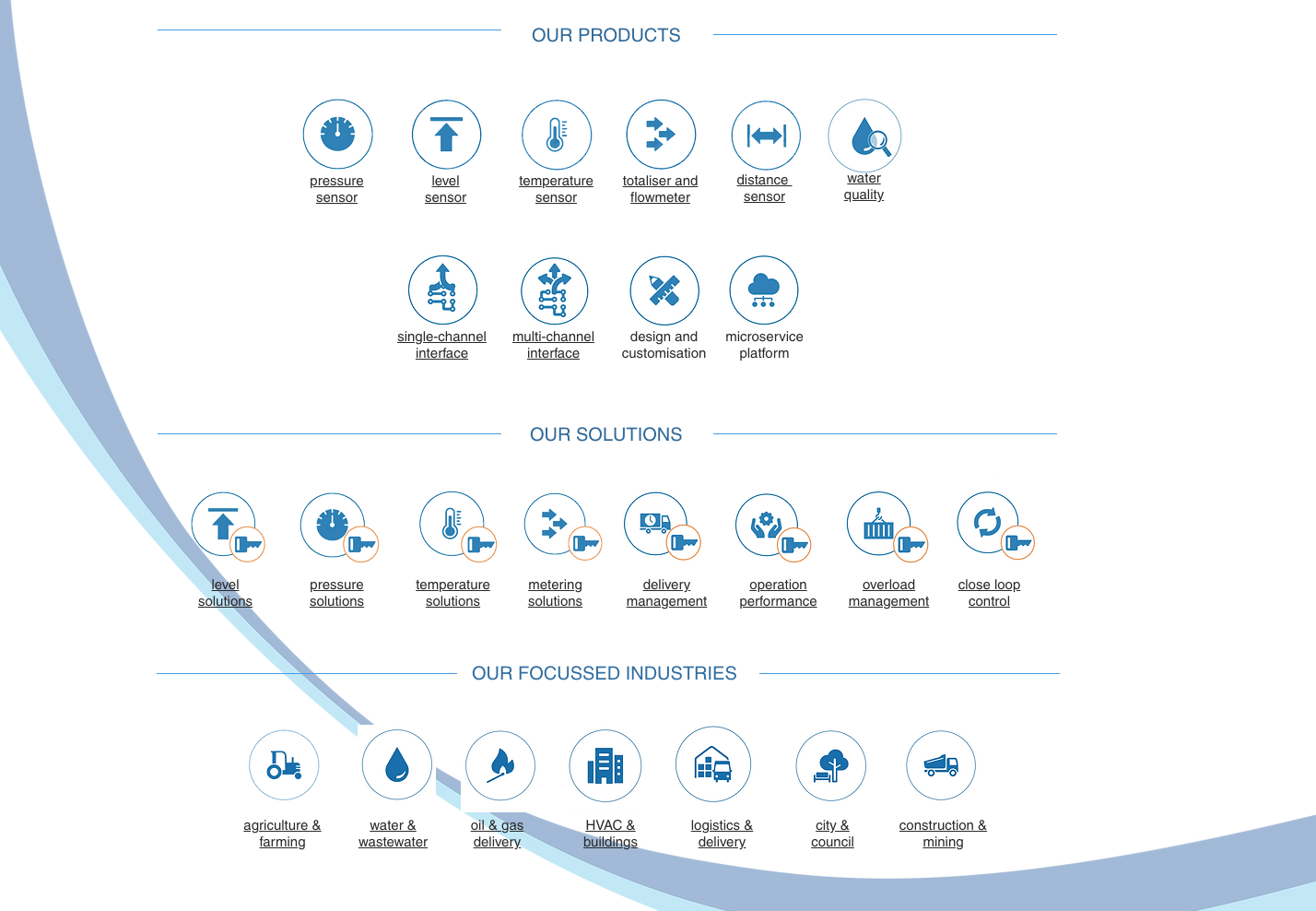 OUR PRODUCTS

pressure sensor

level sensor

temperature sensor

totaliser and flowmeter

distance sensor

water quality

single-channel interface

multi-channel interface

design and customisation

microservice platform

OUR SOLUTIONS

level solutions

pressure solutions

temperature solutions

metering solutions

delivery management

operation performance

overload management

close loop control

OUR FOCUSSED INDUSTRIES

agriculture & farming

water & wastewater

oil & gas delivery

HVAC & buildings

logistics & delivery

city & council

construction & mining